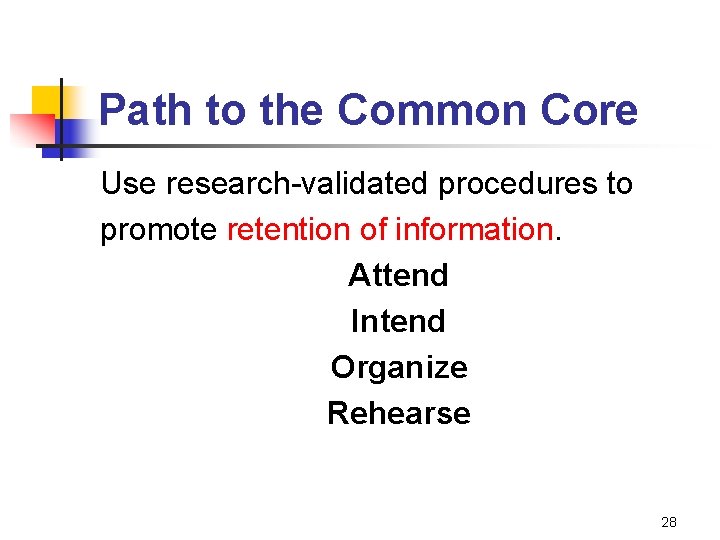 Path to the Common Core

Use research-validated procedures to promote retention of information.

Attend
Intend
Organize
Rehearse

28